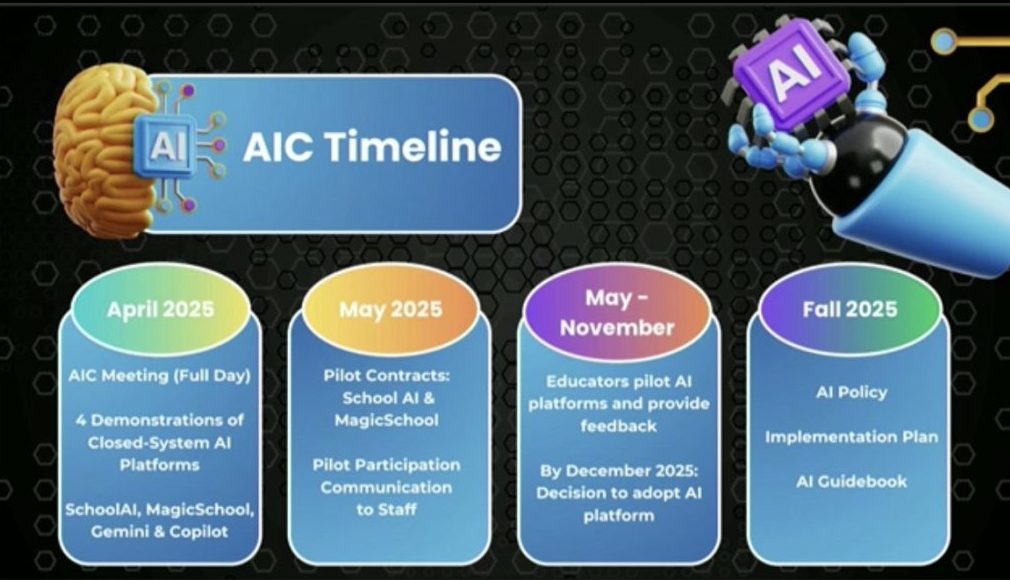 AI

AIC Timeline

AI

April 2025

AIC Meeting (Full Day)

4 Demonstrations of Closed-System AI Platforms

SchoolAI, MagicSchool, Gemini & Copilot

May 2025

Pilot Contracts: School AI & MagicSchool

Pilot Participation Communication to Staff

May - November

Educators pilot AI platforms and provide feedback

By December 2025: Decision to adopt AI platform

Fall 2025

AI Policy

Implementation Plan

AI Guidebook